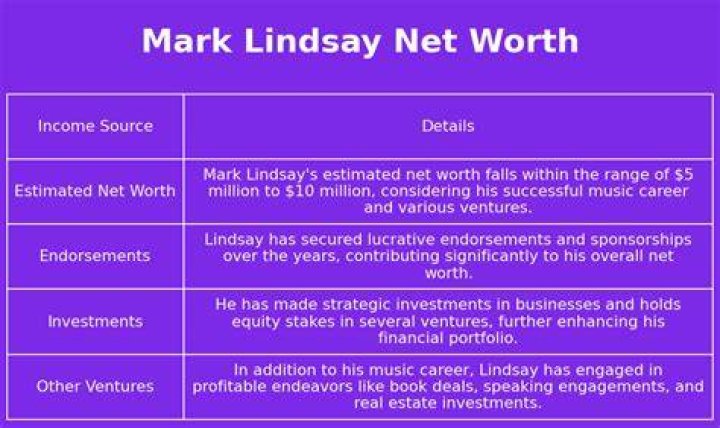 Mark Lindsay Net Worth

| Income Source | Details |
|---|---|
| Estimated Net Worth | Mark Lindsay's estimated net worth falls within the range of \$5 million to \$10 million, considering his successful music career and various ventures. |
| Endorsements | Lindsay has secured lucrative endorsements and sponsorships over the years, contributing significantly to his overall net worth. |
| Investments | He has made strategic investments in businesses and holds equity stakes in several ventures, further enhancing his financial portfolio. |
| Other Ventures | In addition to his music career, Lindsay has engaged in profitable endeavors like book deals, speaking engagements, and real estate investments. |